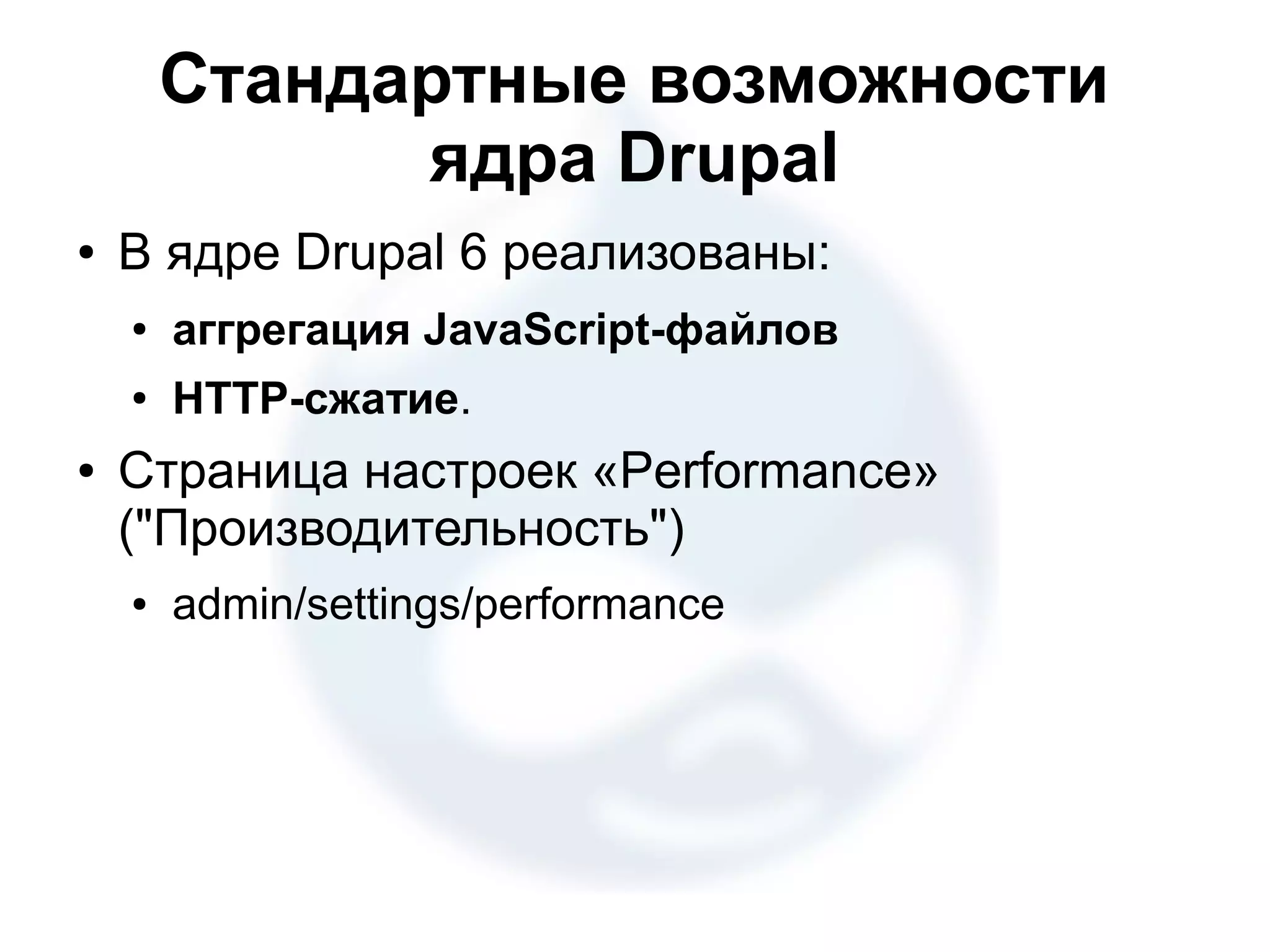 Стандартные возможности ядра Drupal

• В ядре Drupal 6 реализованы:
  • аггрегация JavaScript-файлов
  • HTTP-сжатие.
• Страница настроек «Performance» ("Производительность")
  • admin/settings/performance